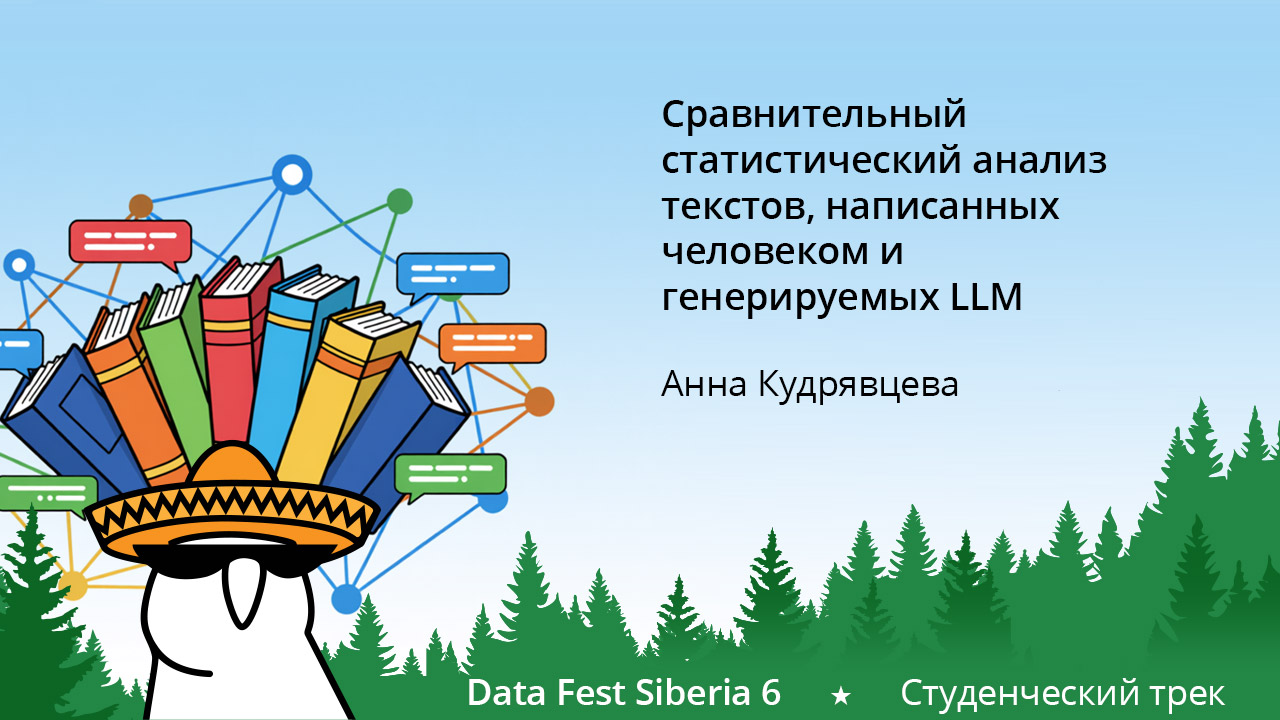 Сравнительный статистический анализ текстов, написанных человеком и генерируемых LLM

Анна Кудрявцева

Data Fest Siberia 6 ★ Студенческий трек